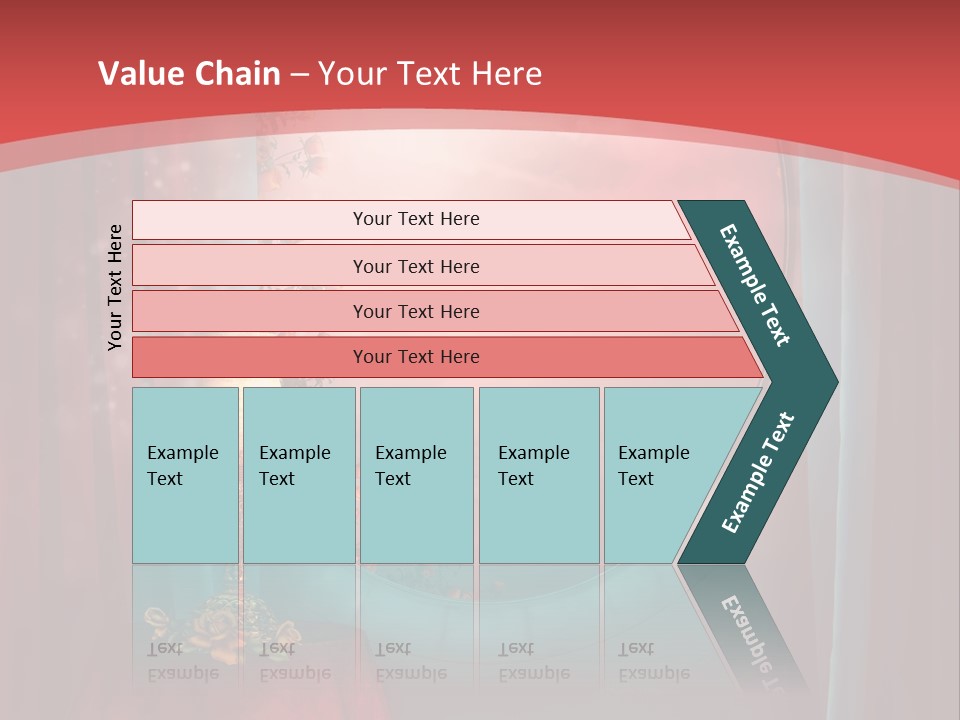 Value Chain – Your Text Here

Your Text Here

Your Text Here

Your Text Here

Your Text Here

Your Text Here

Example Text

Example Text

Example Text

Example Text

Example Text

Example Text

Example Text